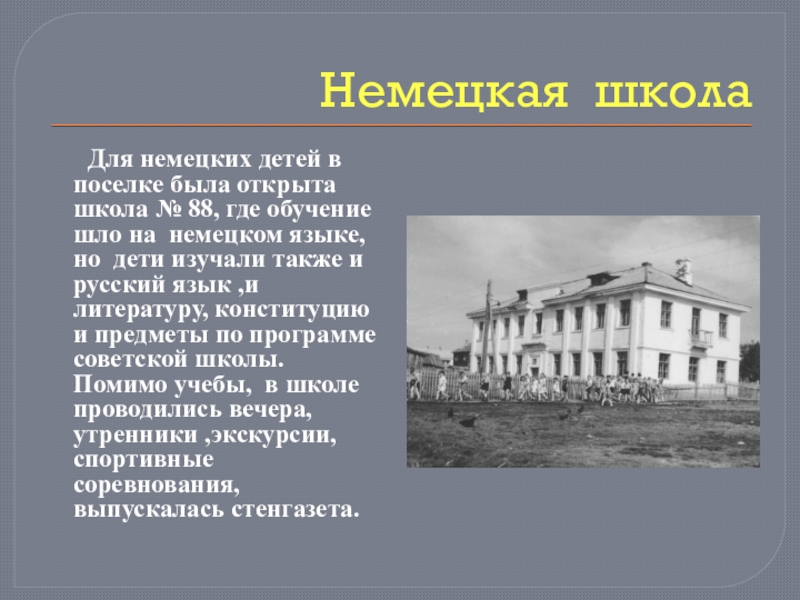 Немецкая школа

Для немецких детей в поселке была открыта школа № 88, где обучение шло на немецком языке, но дети изучали также и русский язык ,и литературу, конституцию и предметы по программе советской школы. Помимо учебы, в школе проводились вечера, утренники ,экскурсии, спортивные соревнования, выпускалась стенгазета.